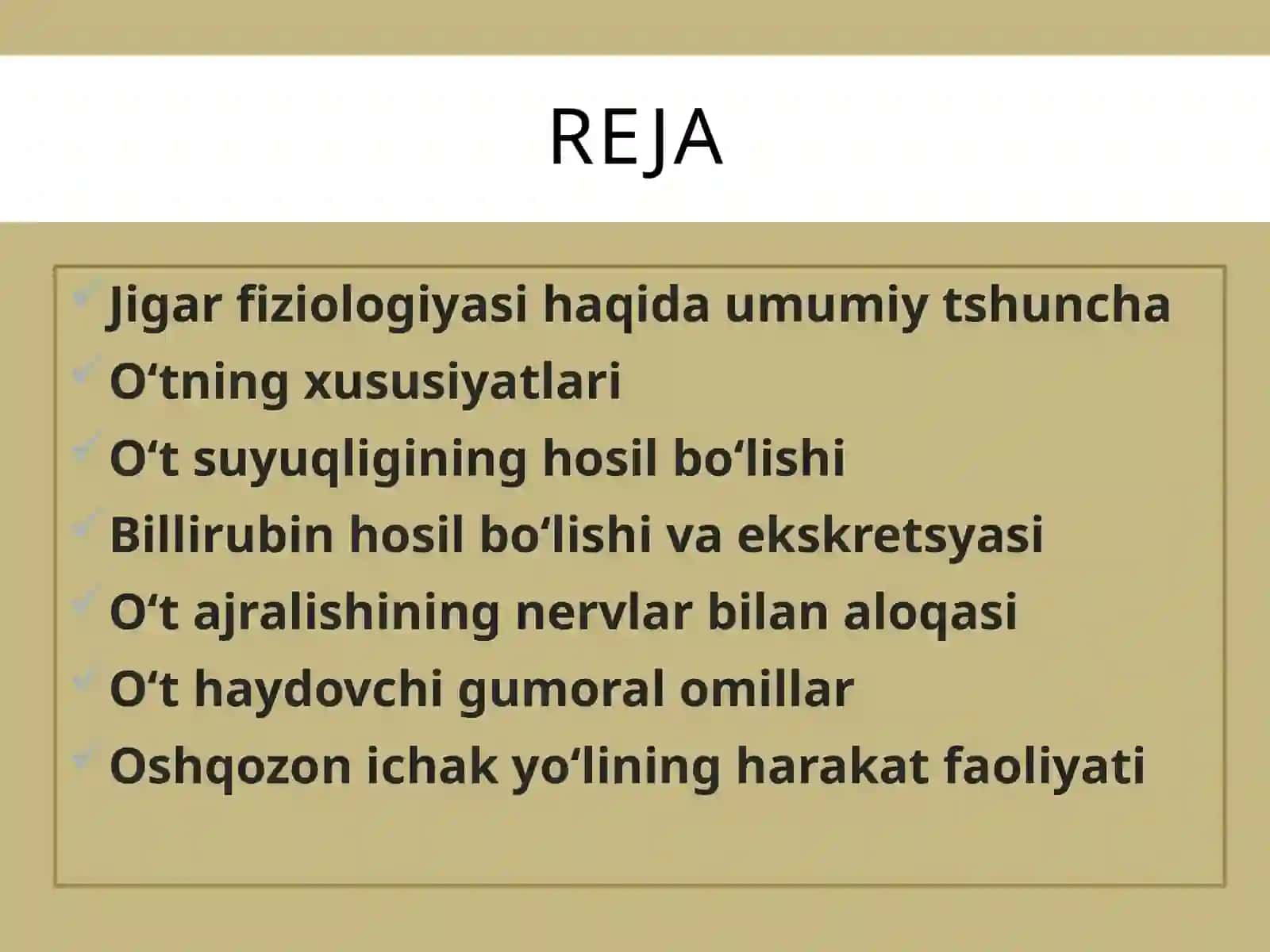 REJA

Jigar fiziologiyasi haqida umumiy tshuncha
O‘tning xususiyatlari
O‘t suyuqligining hosil bo‘lishi
Billirubin hosil bo‘lishi va ekskretsyasi
O‘t ajralishining nervlar bilan aloqasi
O‘t haydovchi gumoral omillar
Oshqozon ichak yo‘lining harakat faoliyati